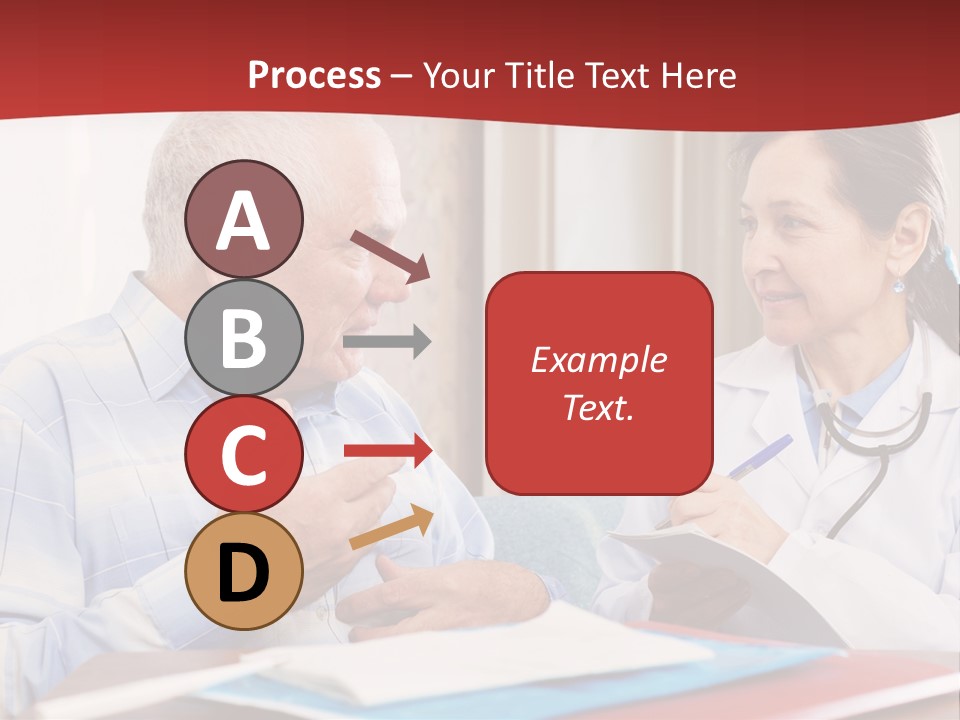 Process – Your Title Text Here

A

B

C

D

Example Text.